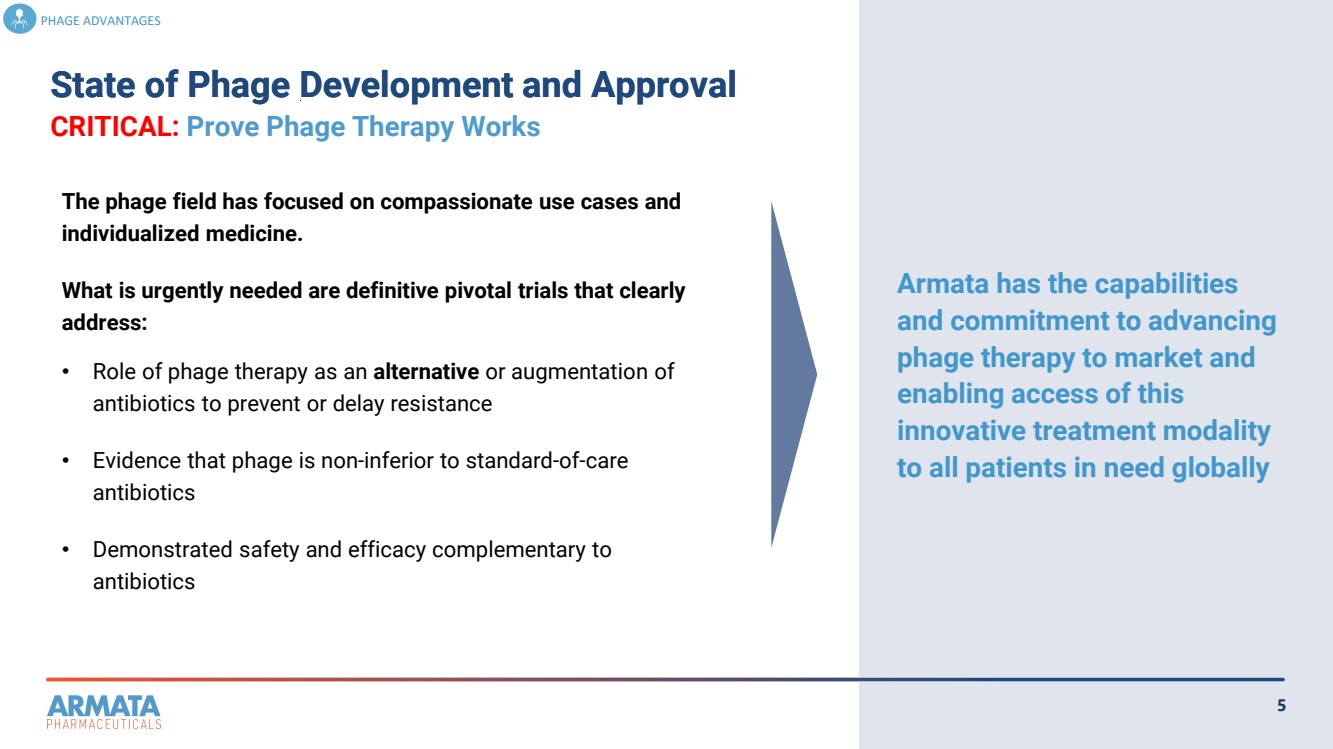 PHAGE ADVANTAGES

State of Phage Development and Approval
CRITICAL: Prove Phage Therapy Works

The phage field has focused on compassionate use cases and individualized medicine.

What is urgently needed are definitive pivotal trials that clearly address:

• Role of phage therapy as an alternative or augmentation of antibiotics to prevent or delay resistance

• Evidence that phage is non-inferior to standard-of-care antibiotics

• Demonstrated safety and efficacy complementary to antibiotics

Armata has the capabilities and commitment to advancing phage therapy to market and enabling access of this innovative treatment modality to all patients in need globally

ARMATA
PHARMACEUTICALS

5